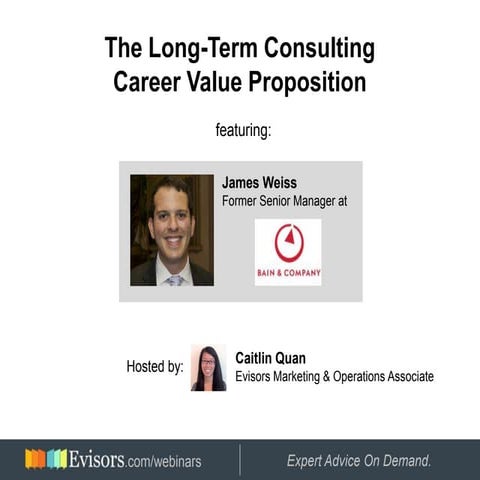 The Long-Term Consulting Career Value Proposition

featuring:

James Weiss
Former Senior Manager at

BAIN & COMPANY

Hosted by:

Caitlin Quan
Evisors Marketing & Operations Associate

Evisors.com/webinars

Expert Advice On Demand.